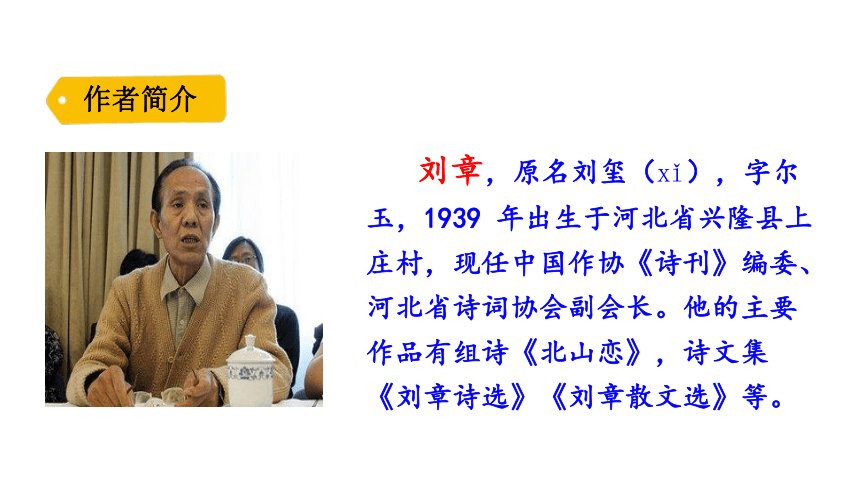 作者简介

刘章，原名刘玺（xǐ），字尔玉，1939 年出生于河北省兴隆县上庄村，现任中国作协《诗刊》编委、河北省诗词协会副会长。他的主要作品有组诗《北山恋》，诗文集《刘章诗选》《刘章散文选》等。